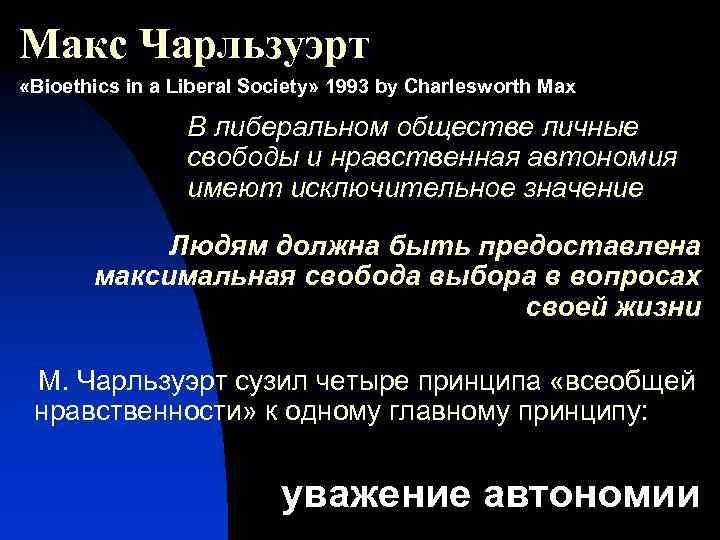 Макс Чарльзуэрт

«Bioethics in a Liberal Society» 1993 by Charlesworth Max

В либеральном обществе личные свободы и нравственная автономия имеют исключительное значение

Людям должна быть предоставлена максимальная свобода выбора в вопросах своей жизни

М. Чарльзуэрт сузил четыре принципа «всеобщей нравственности» к одному главному принципу:

уважение автономии